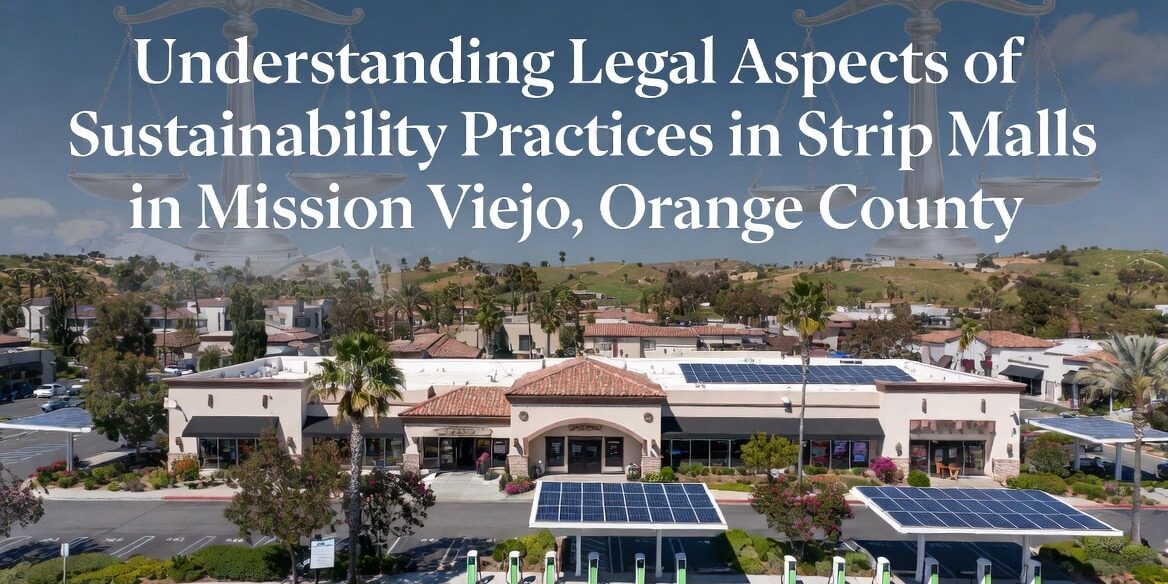 Understanding Legal Aspects of Sustainability Practices in Strip Malls in Mission Viejo, Orange County